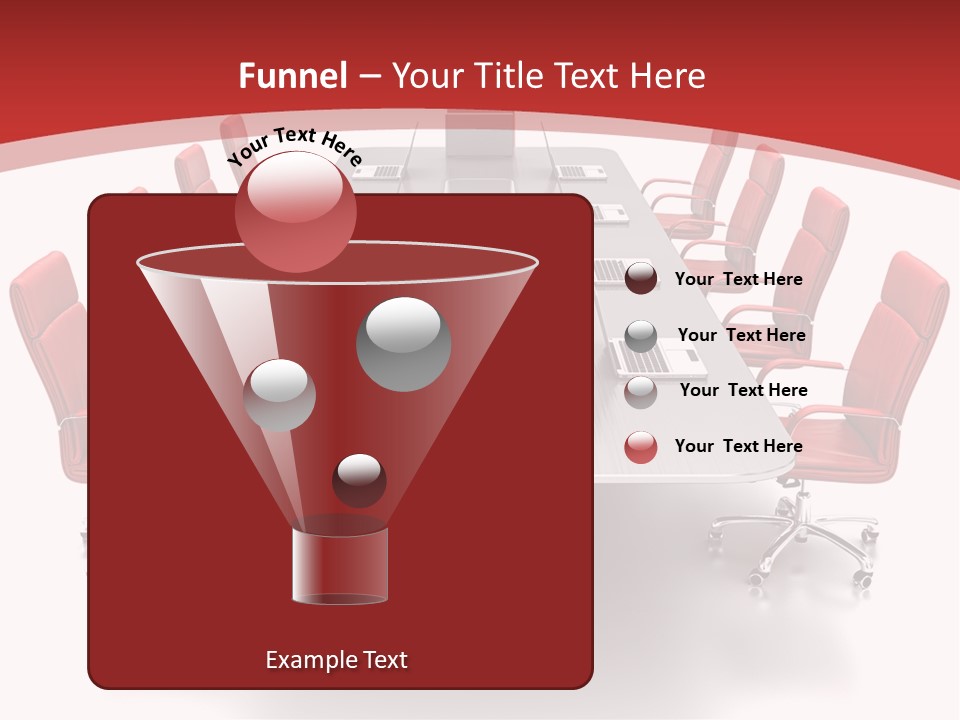 Funnel – Your Title Text Here

Your Text Here

Your Text Here

Your Text Here

Your Text Here

Your Text Here

Example Text